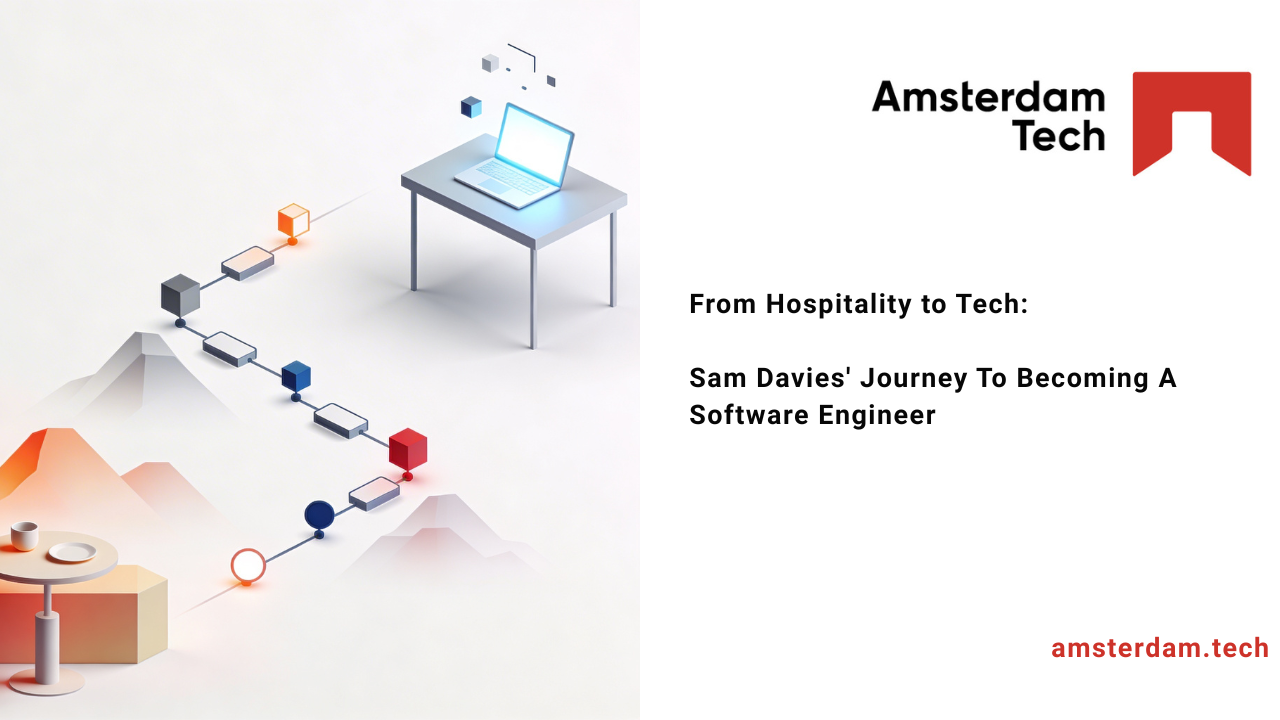 Amsterdam Tech

From Hospitality to Tech:

Sam Davies' Journey To Becoming A Software Engineer

amsterdam.tech